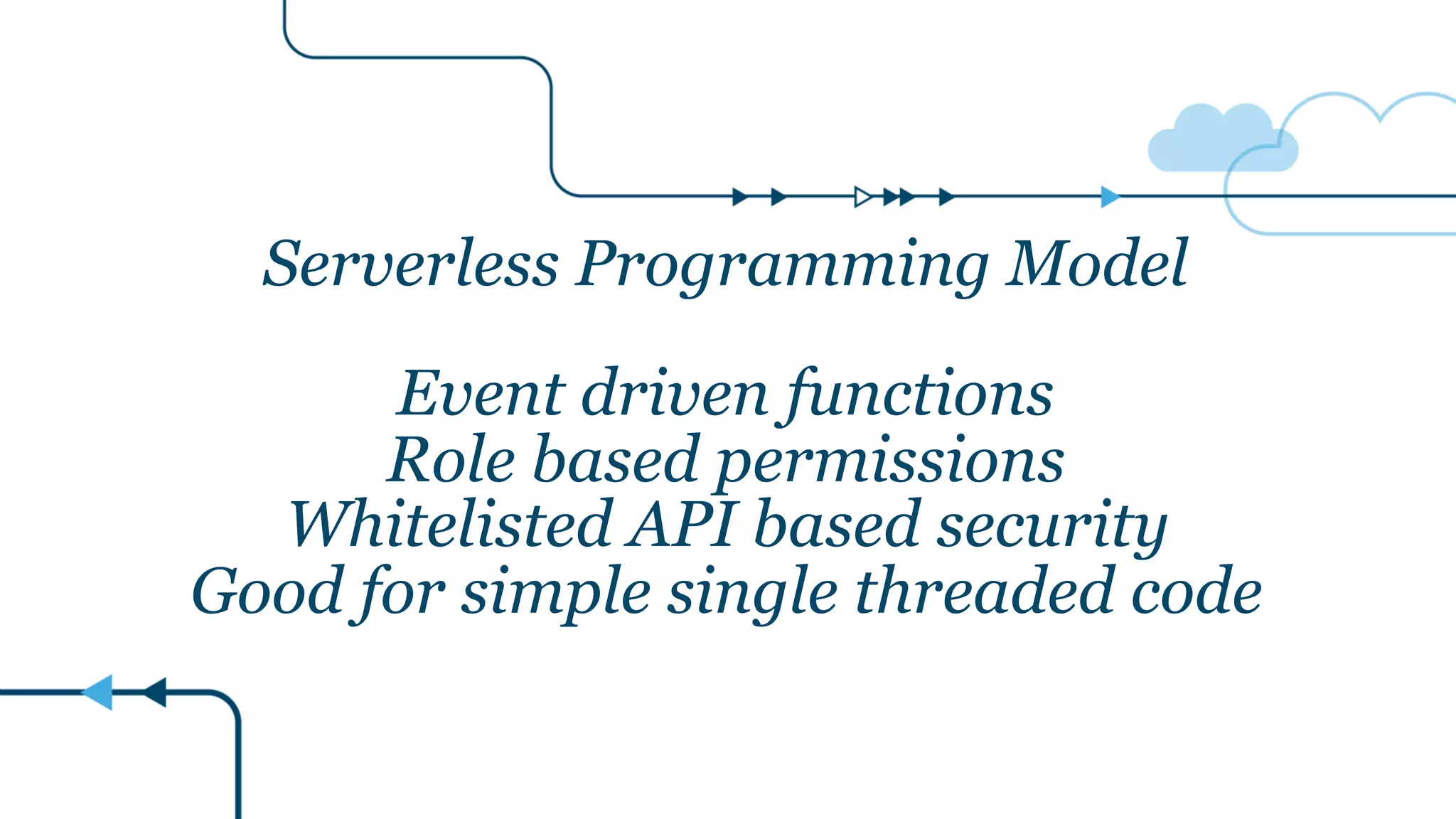 Serverless Programming Model

Event driven functions
Role based permissions
Whitelisted API based security
Good for simple single threaded code